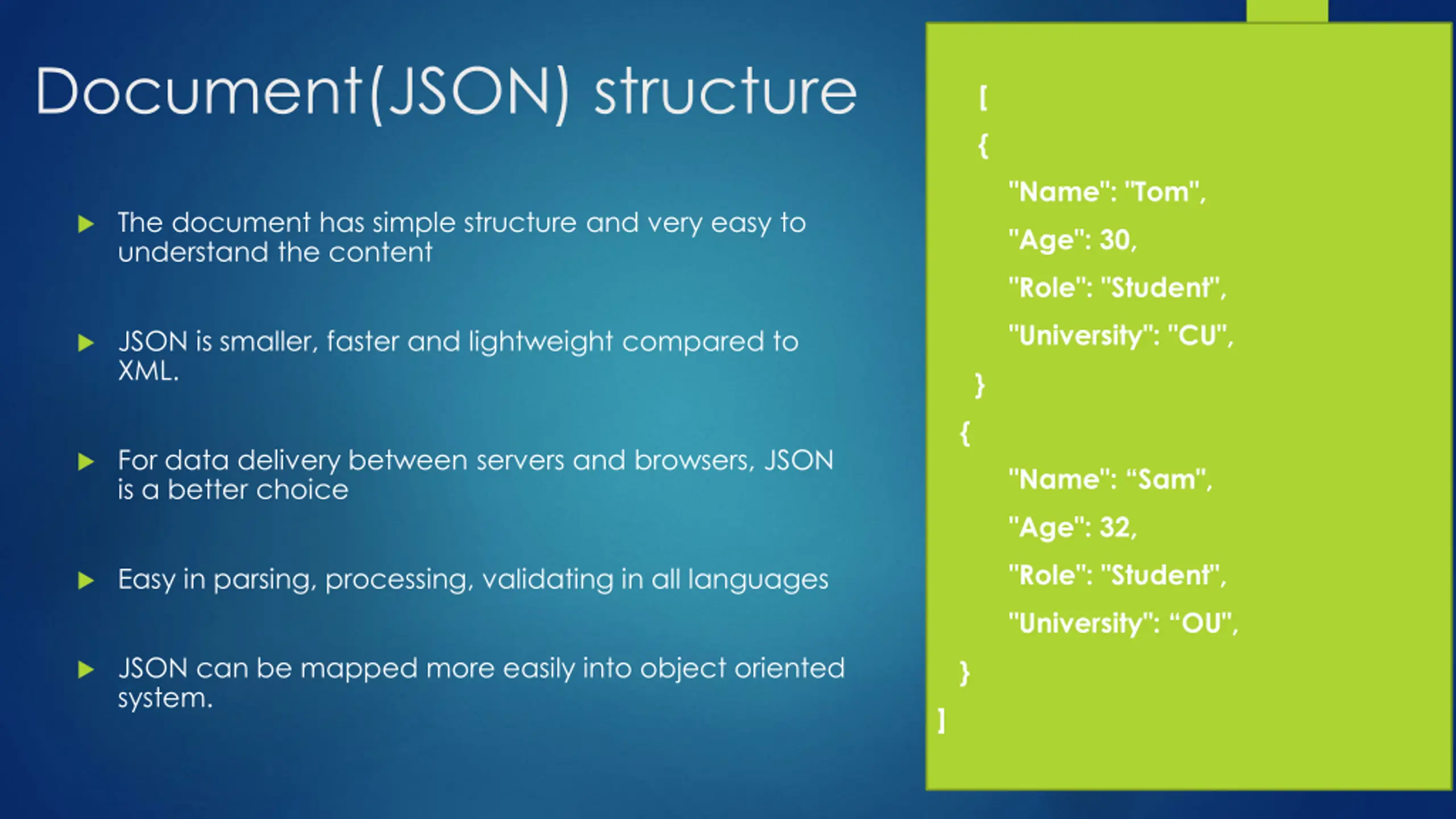 Document(JSON) structure

The document has simple structure and very easy to understand the content

JSON is smaller, faster and lightweight compared to XML.

For data delivery between servers and browsers, JSON is a better choice

Easy in parsing, processing, validating in all languages

JSON can be mapped more easily into object oriented system.

[
{
"Name": "Tom",
"Age": 30,
"Role": "Student",
"University": "CU",
}
{
"Name": “Sam",
"Age": 32,
"Role": "Student",
"University": “OU",
}
]